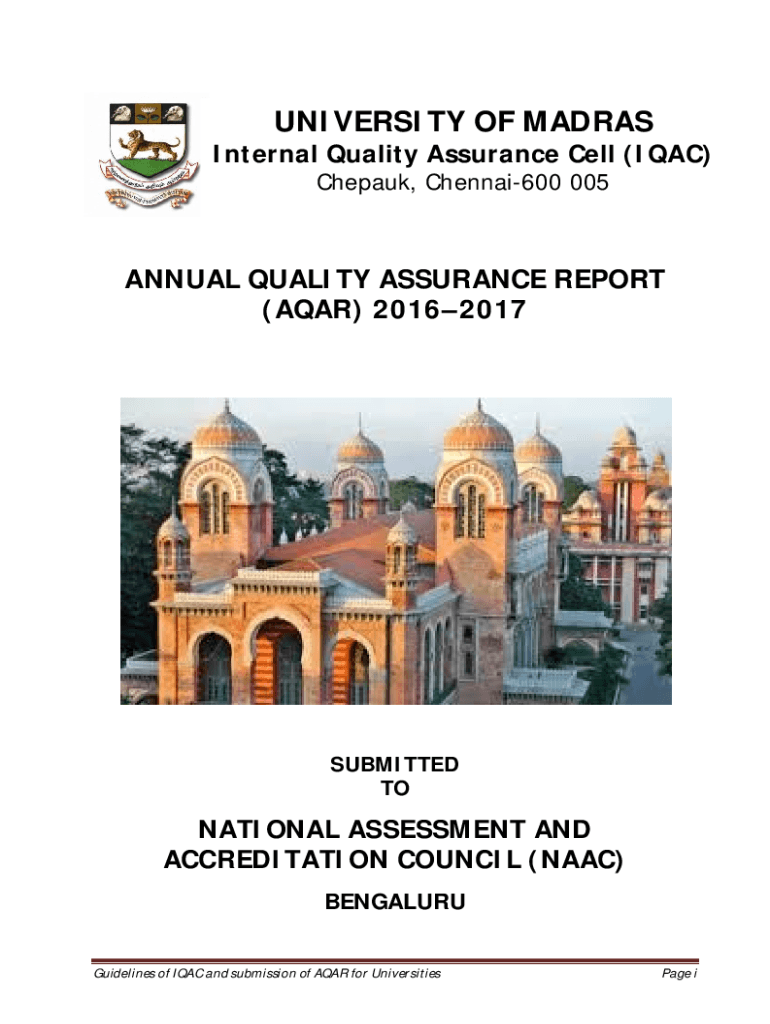 UNIVERSITY OF MADRAS
Internal Quality Assurance Cell (IQAC)
Chepauk, Chennai-600 005

ANNUAL QUALITY ASSURANCE REPORT (AQAR) 2016–2017

SUBMITTED TO

NATIONAL ASSESSMENT AND ACCREDITATION COUNCIL (NAAC)

BENGALURU

Guidelines of IQAC and submission of AQAR for Universities

Page i